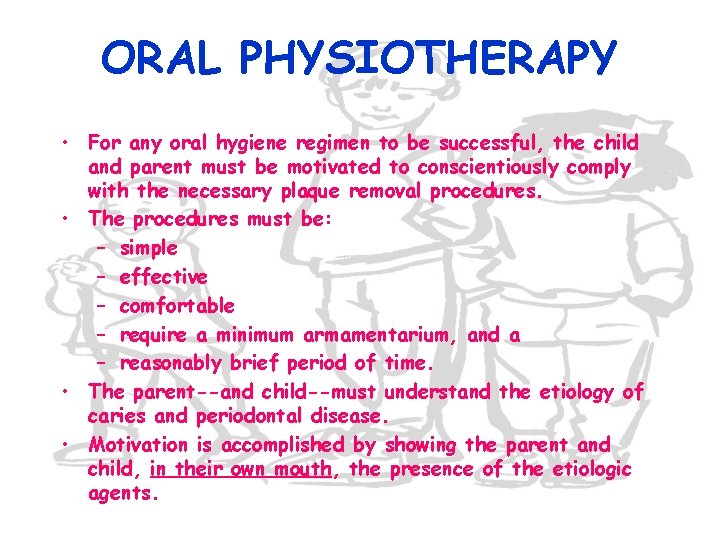 ORAL PHYSIOTHERAPY

• For any oral hygiene regimen to be successful, the child and parent must be motivated to conscientiously comply with the necessary plaque removal procedures.
• The procedures must be:
– simple
– effective
– comfortable
– require a minimum armamentarium, and a
– reasonably brief period of time.
• The parent--and child--must understand the etiology of caries and periodontal disease.
• Motivation is accomplished by showing the parent and child, in their own mouth, the presence of the etiologic agents.